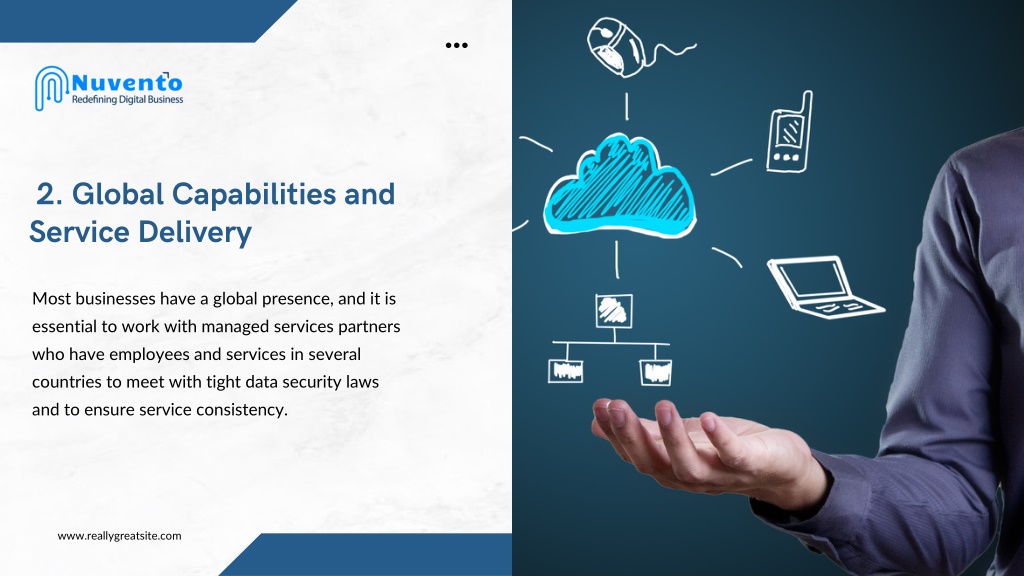 Nuvento
Redefining Digital Business

2. Global Capabilities and Service Delivery

Most businesses have a global presence, and it is essential to work with managed services partners who have employees and services in several countries to meet with tight data security laws and to ensure service consistency.

www.reallygreatsite.com